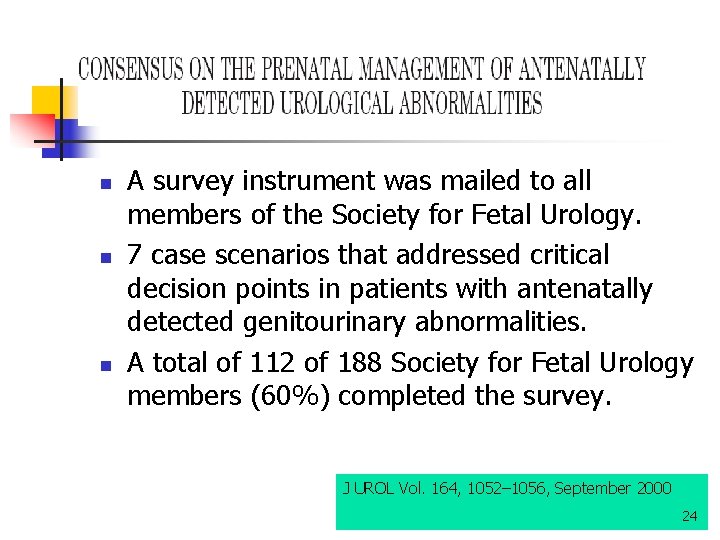 CONSENSUS ON THE PRENATAL MANAGEMENT OF ANTENATALLY DETECTED UROLOGICAL ABNORMALITIES

- A survey instrument was mailed to all members of the Society for Fetal Urology.
- 7 case scenarios that addressed critical decision points in patients with antenatally detected genitourinary abnormalities.
- A total of 112 of 188 Society for Fetal Urology members (60%) completed the survey.

J UROL Vol. 164, 1052–1056, September 2000

24